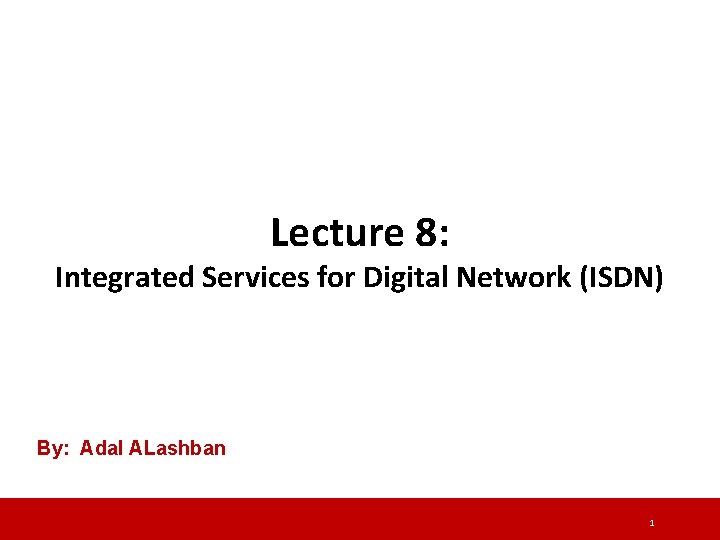 Lecture 8:
Integrated Services for Digital Network (ISDN)

By: Adal ALashban

1